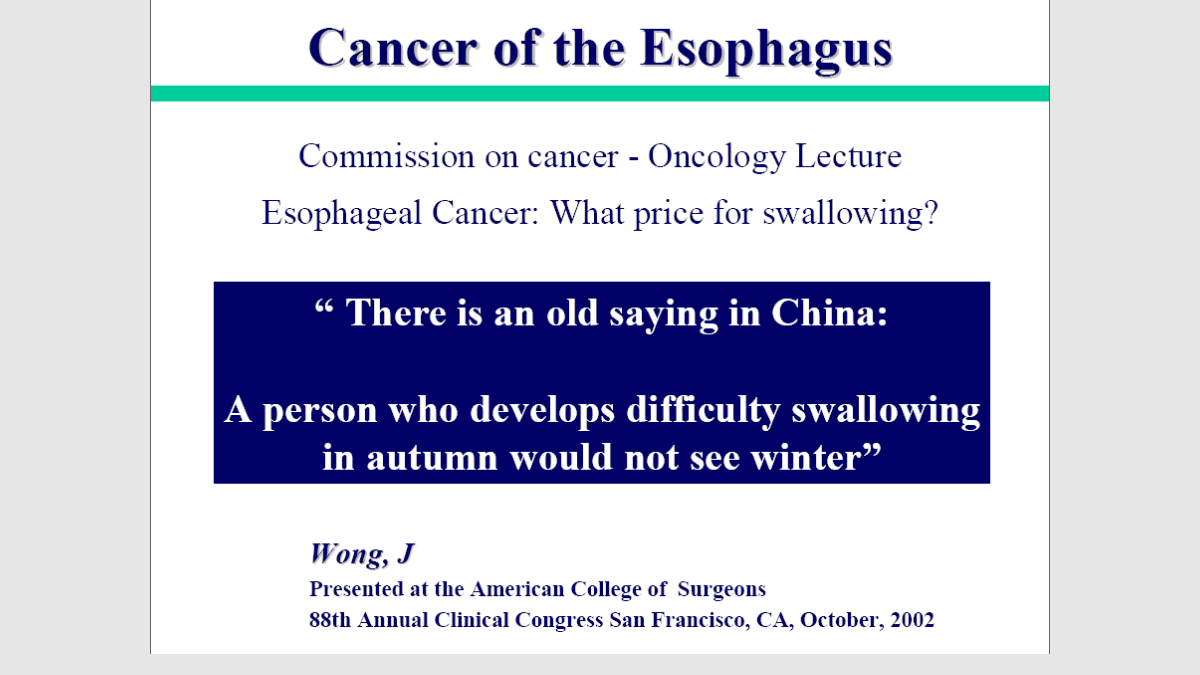 Cancer of the Esophagus

Commission on cancer - Oncology Lecture

Esophageal Cancer: What price for swallowing?

“ There is an old saying in China:

A person who develops difficulty swallowing in autumn would not see winter”

Wong, J

Presented at the American College of Surgeons

88th Annual Clinical Congress San Francisco, CA, October, 2002